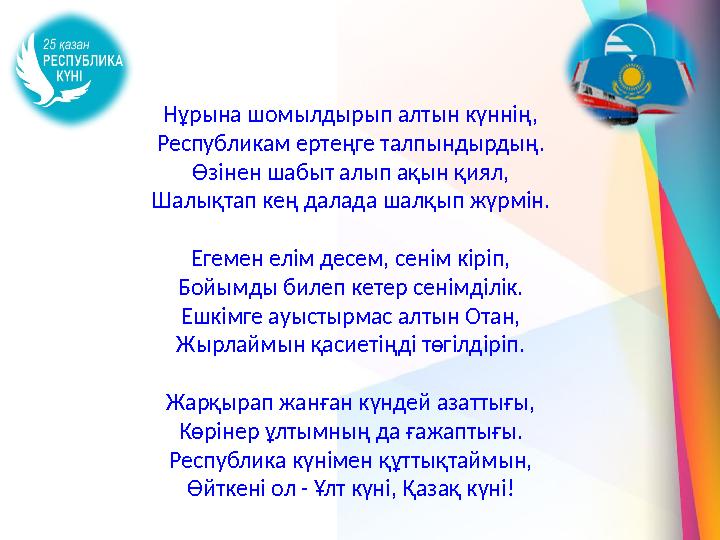 25 қазан
РЕСПУБЛИКА
КҮНІ

Нұрына шомылдырып алтын күннің,
Республикам ертеңге талпындырдың.
Өзінен шабыт алып ақын қиял,
Шалықтап кең далада шалқып жүрмін.

Егемен елім десем, сенім кіріп,
Бойымды билеп кетер сенімділік.
Ешкімге ауыстырмас алтын Отан,
Жырлаймын қасиетіңді төгілдіріп.

Жарқырап жанған күндей азаттығы,
Көрінер ұлтымның да ғажаптығы.
Республика күнімен құттықтаймын,
Өйткені ол - Ұлт күні, Қазақ күні!